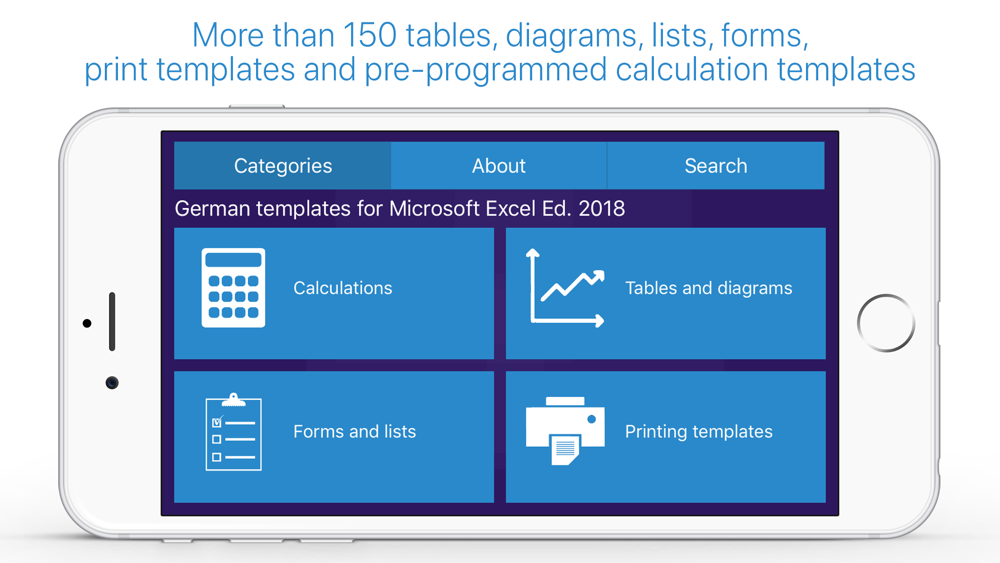 More than 150 tables, diagrams, lists, forms, print templates and pre-programmed calculation templates

Categories
About
Search

German templates for Microsoft Excel Ed. 2018

Calculations

Tables and diagrams

Forms and lists

Printing templates